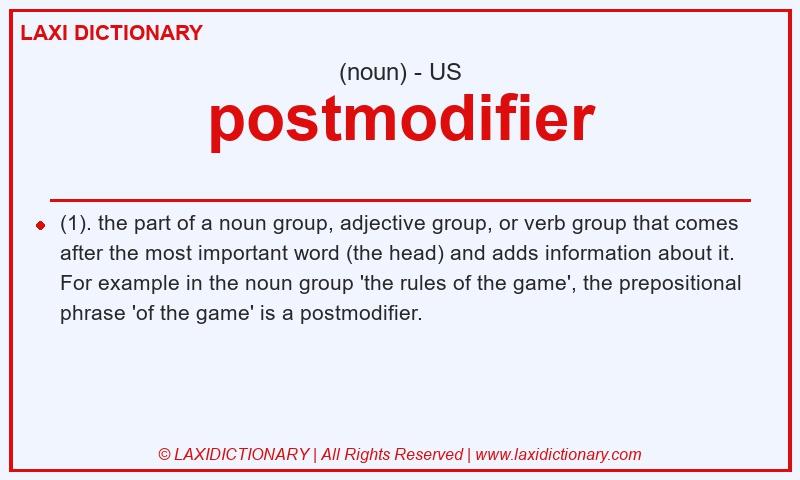 LAXI DICTIONARY

(noun) - US

postmodifier

(1). the part of a noun group, adjective group, or verb group that comes after the most important word (the head) and adds information about it. For example in the noun group 'the rules of the game', the prepositional phrase 'of the game' is a postmodifier.

© LAXIDICTIONARY | All Rights Reserved | www.laxidictionary.com